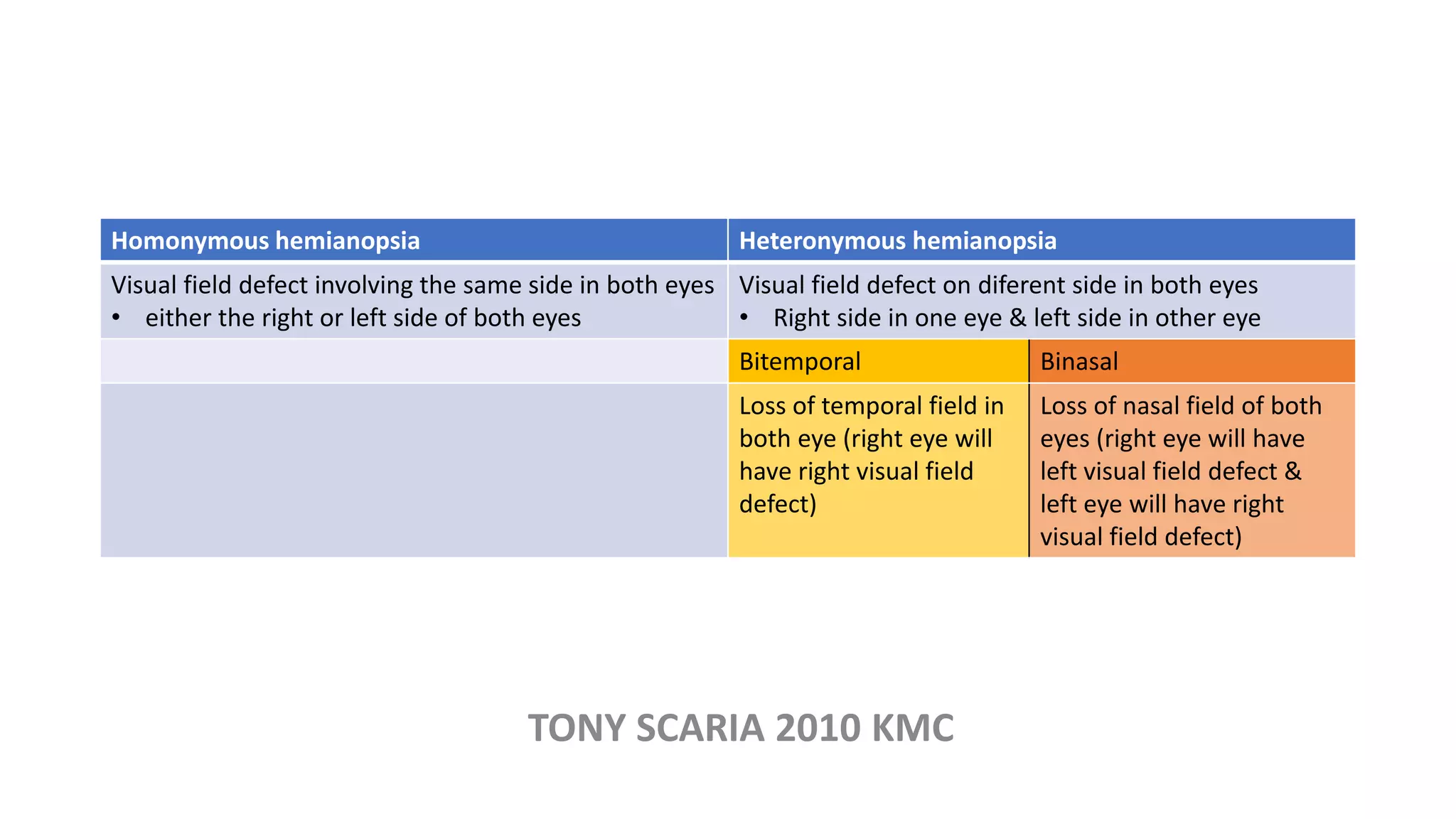 | Homonymous hemianopsia | Heteronymous hemianopsia | |
|---|---|---|
| Visual field defect involving the same side in both eyes • either the right or left side of both eyes | Visual field defect on diferent side in both eyes • Right side in one eye & left side in other eye | |
| | Bitemporal | Binasal |
| | Loss of temporal field in both eye (right eye will have right visual field defect) | Loss of nasal field of both eyes (right eye will have left visual field defect & left eye will have right visual field defect) |

TONY SCARIA 2010 KMC